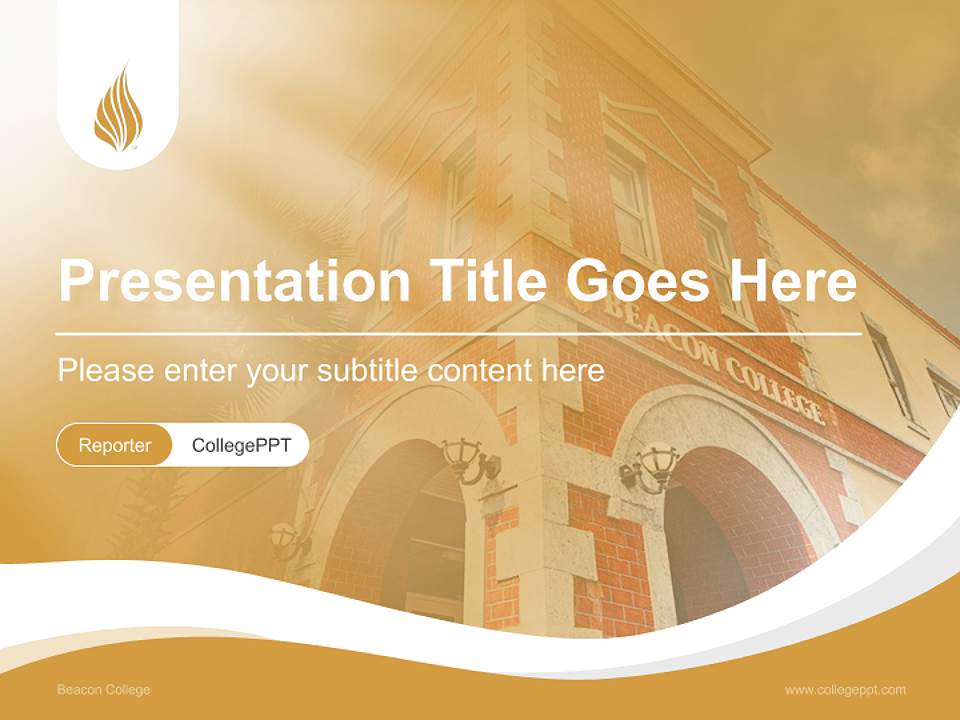 Presentation Title Goes Here

Please enter your subtitle content here

Reporter CollegePPT

BEACON COLLEGE

Beacon College

www.collegeppt.com